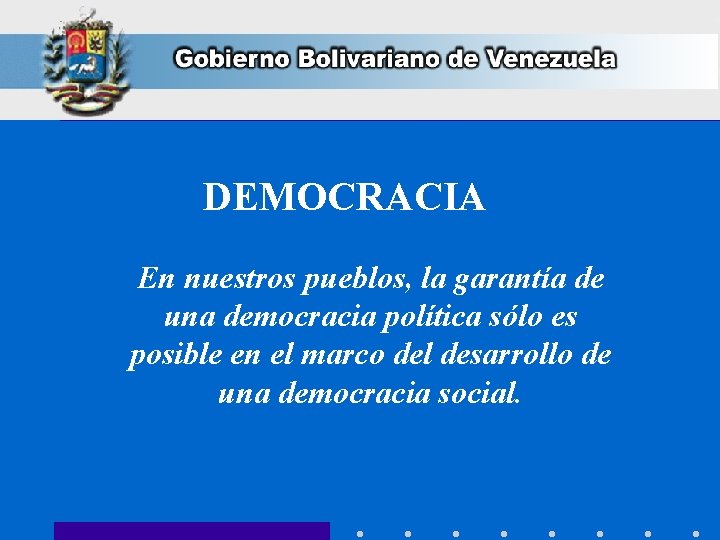 Gobierno Bolivariano de Venezuela

DEMOCRACIA

En nuestros pueblos, la garantía de una democracia política sólo es posible en el marco del desarrollo de una democracia social.